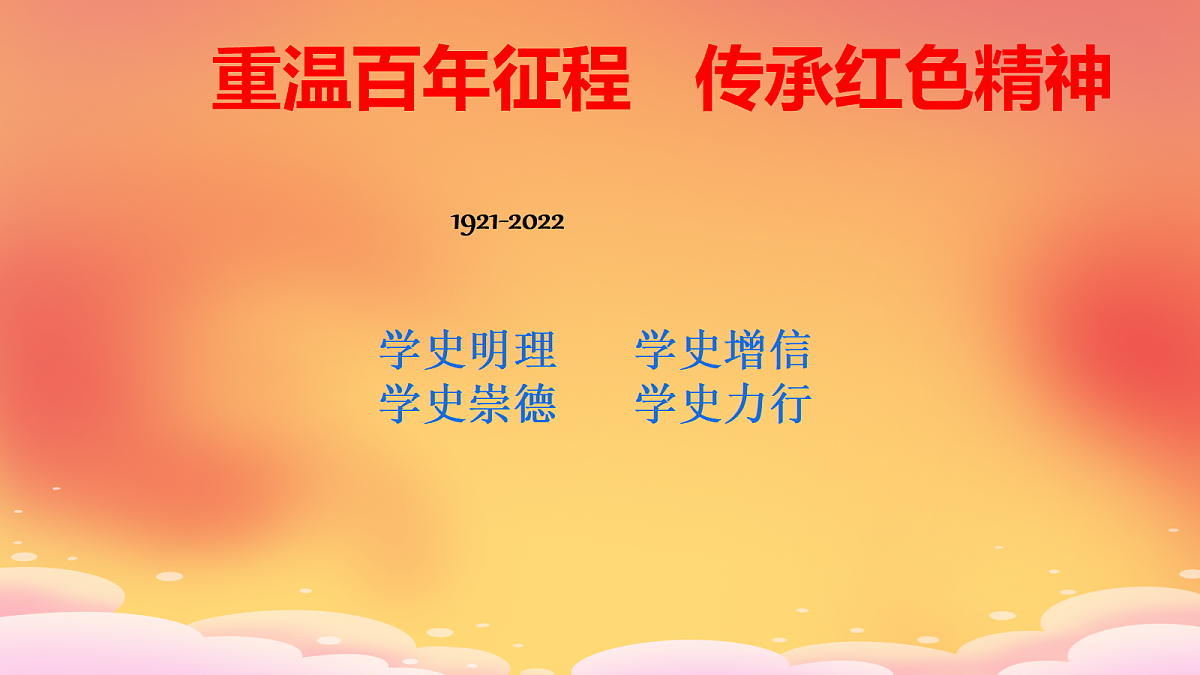 重温百年征程　传承红色精神

1921-2022

学史明理　学史增信
学史崇德　学史力行